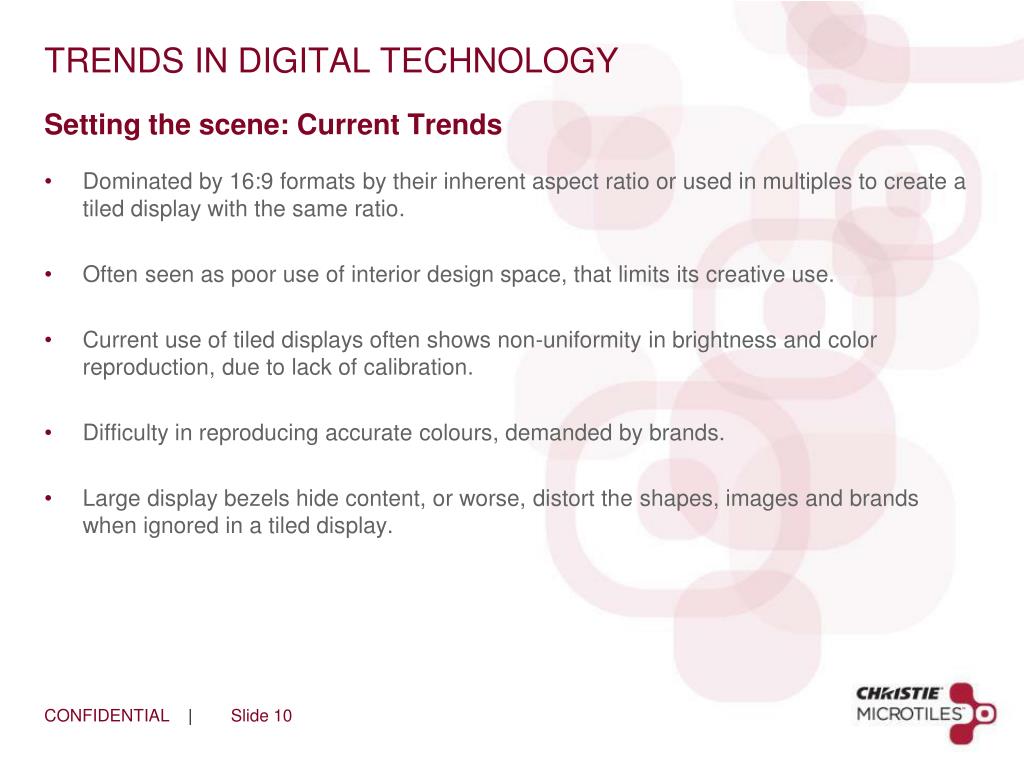 TRENDS IN DIGITAL TECHNOLOGY

Setting the scene: Current Trends

• Dominated by 16:9 formats by their inherent aspect ratio or used in multiples to create a tiled display with the same ratio.

• Often seen as poor use of interior design space, that limits its creative use.

• Current use of tiled displays often shows non-uniformity in brightness and color reproduction, due to lack of calibration.

• Difficulty in reproducing accurate colours, demanded by brands.

• Large display bezels hide content, or worse, distort the shapes, images and brands when ignored in a tiled display.

CONFIDENTIAL | Slide 10

CHRISTIE
MICROTILES